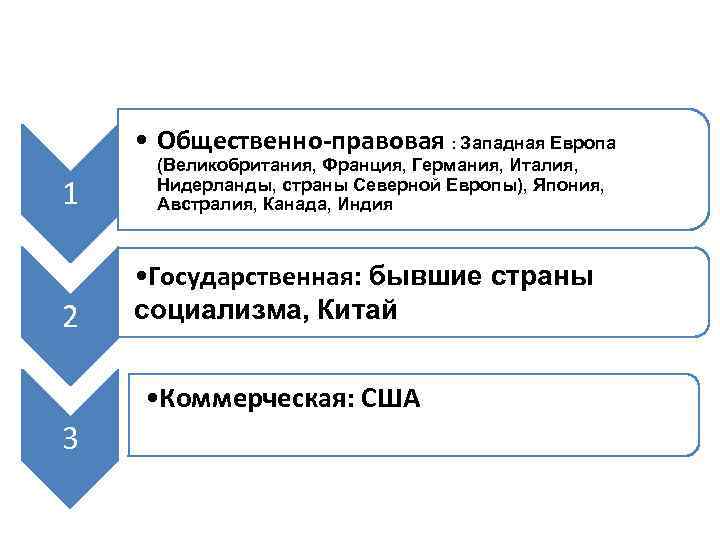 1

• Общественно-правовая : Западная Европа (Великобритания, Франция, Германия, Италия, Нидерланды, страны Северной Европы), Япония, Австралия, Канада, Индия

2

•Государственная: бывшие страны социализма, Китай

3

•Коммерческая: США